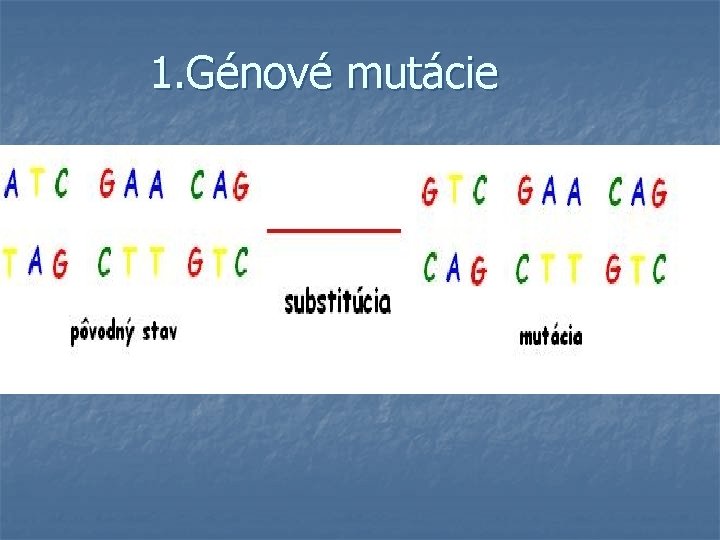 1.Génové mutácie

ATC GAA CAG
TAG CTT GTC
pôvodný stav

substitúcia

GTC GAA CAG
CAG CTT GTC
mutácia